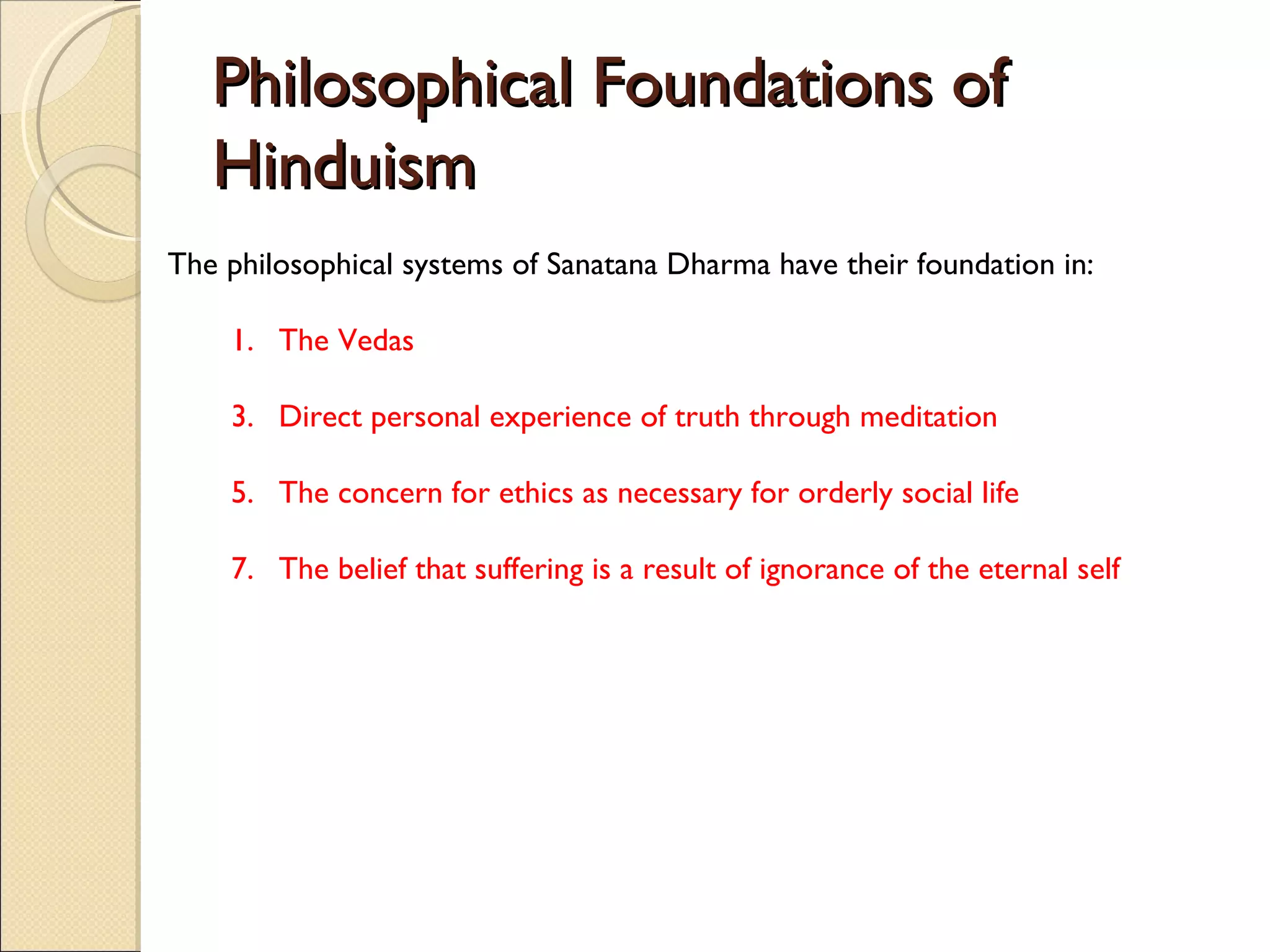 Philosophical Foundations of Hinduism

The philosophical systems of Sanatana Dharma have their foundation in:

1. The Vedas

3. Direct personal experience of truth through meditation

5. The concern for ethics as necessary for orderly social life

7. The belief that suffering is a result of ignorance of the eternal self